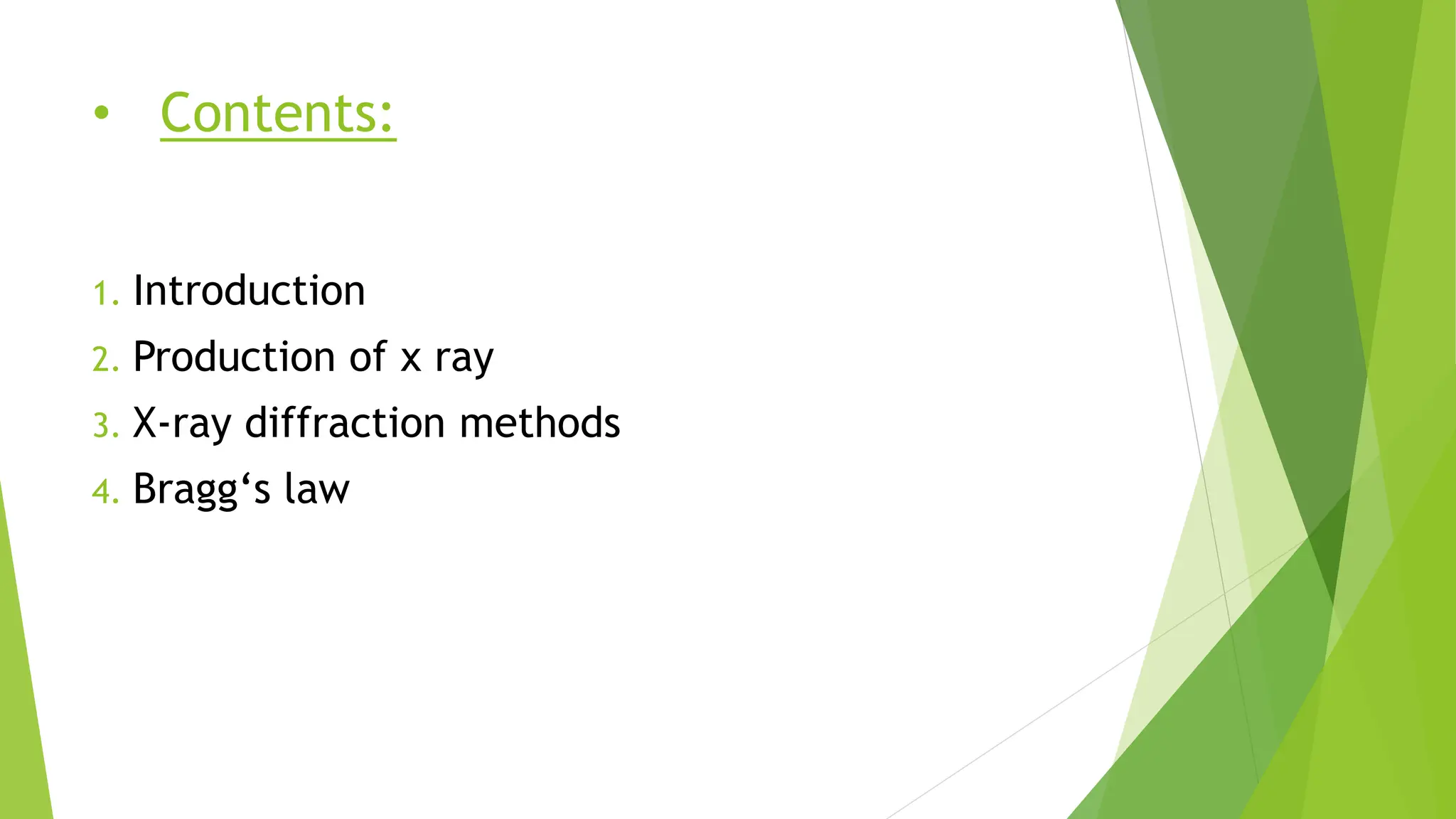 • Contents:

1. Introduction
2. Production of x ray
3. X-ray diffraction methods
4. Bragg‘s law